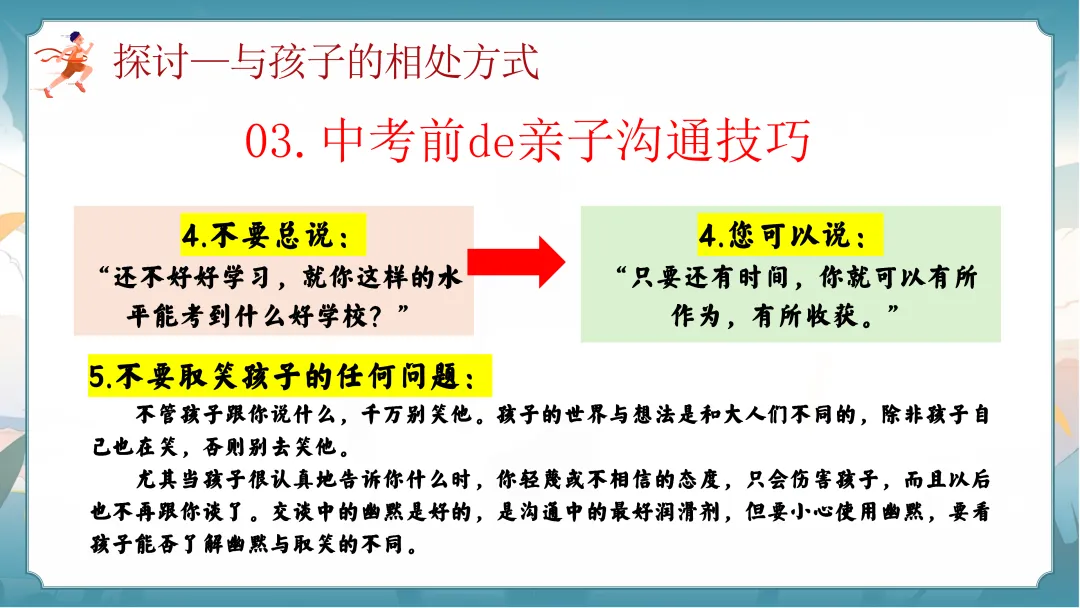 探讨—与孩子的相处方式

03. 中考前de亲子沟通技巧

4.不要总说：
“还不好好学习，就你这样的水平能考到什么好学校？”

4.您可以说：
“只要还有时间，你就可以有所作为，有所收获。”

5.不要取笑孩子的任何问题：

不管孩子跟你说什么，千万别笑他。孩子的世界与想法是和大人们不同的，除非孩子自己也在笑，否则别去笑他。

尤其当孩子很认真地告诉你什么时，你轻蔑或不相信的态度，只会伤害孩子，而且以后也不再跟你谈了。交谈中的幽默是好的，是沟通中的最好润滑剂，但要小心使用幽默，要看孩子能否了解幽默与取笑的不同。